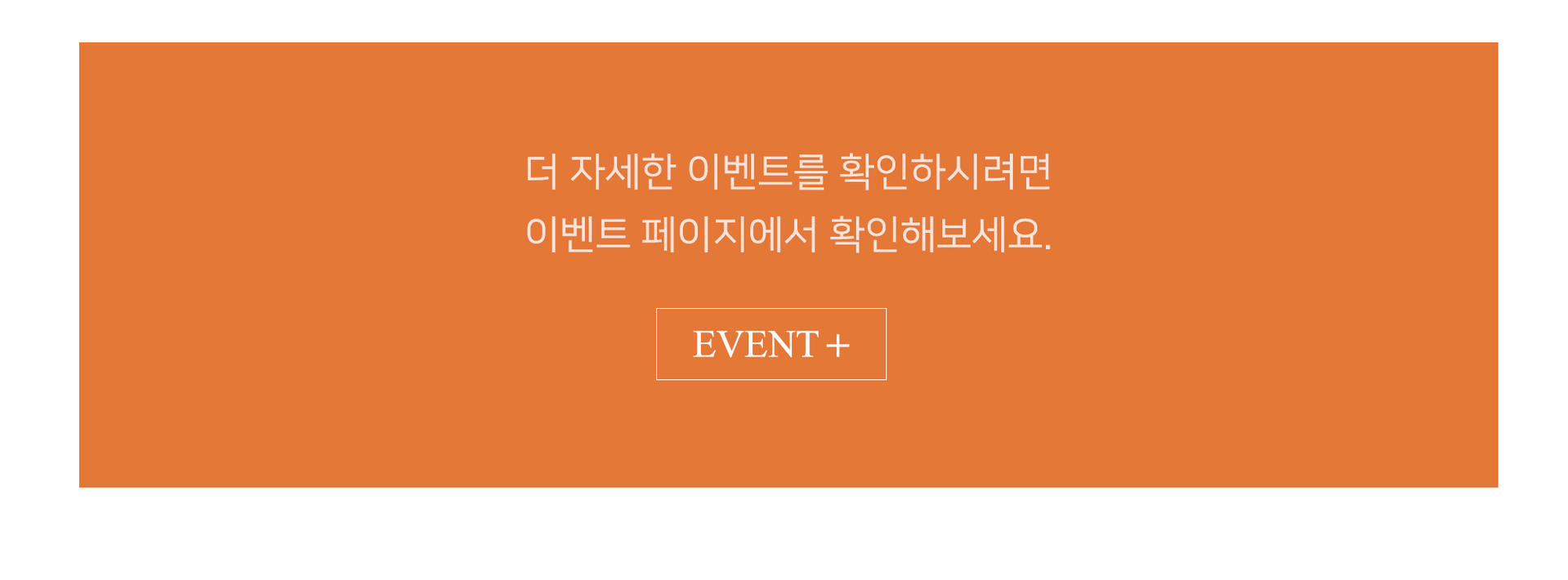 더 자세한 이벤트를 확인하시려면
이벤트 페이지에서 확인해보세요.

EVENT +